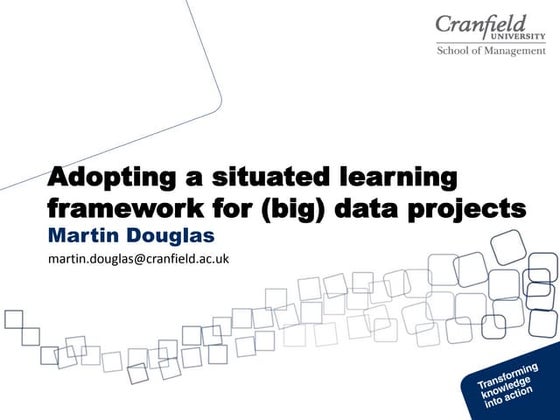 Cranfield
UNIVERSITY
School of Management

Adopting a situated learning framework for (big) data projects

Martin Douglas

martin.douglas@cranfield.ac.uk

Transforming knowledge into action